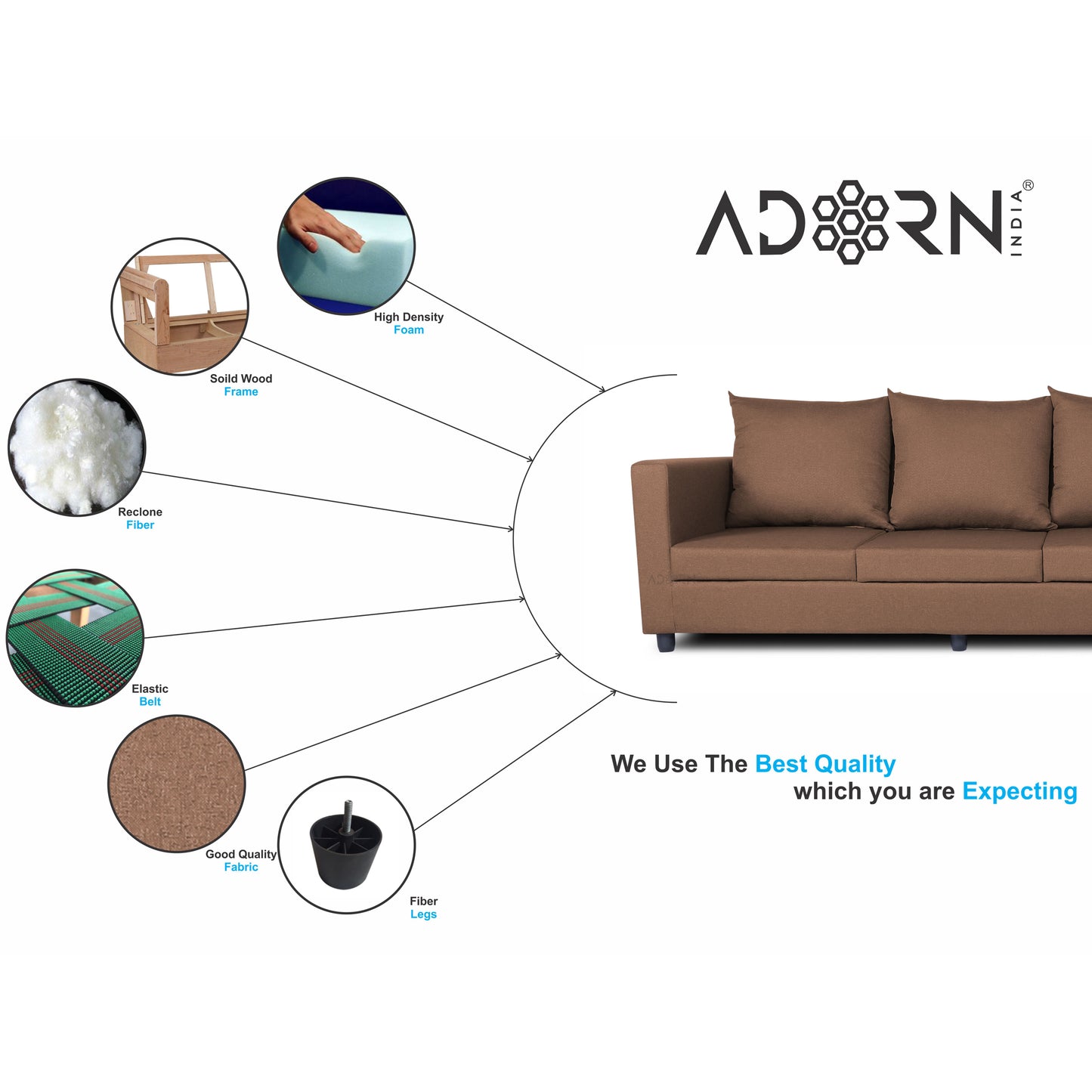 ADORN INDIA®

High Density
Foam

Soild Wood
Frame

Reclone
Fiber

Elastic
Belt

Good Quality
Fabric

Fiber
Legs

We Use The Best Quality
which you are Expecting